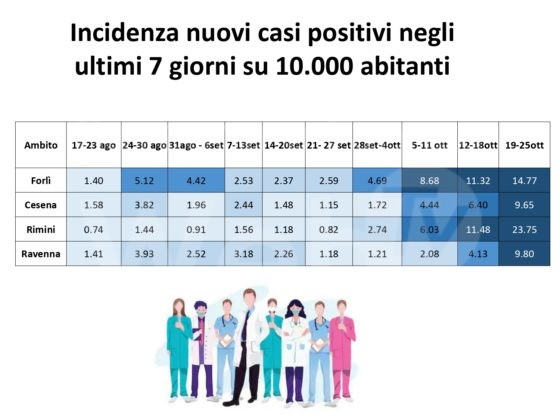 Incidenza nuovi casi positivi negli ultimi 7 giorni su 10.000 abitanti

| Ambito | 17-23 ago | 24-30 ago | 31ago - 6set | 7-13set | 14-20set | 21- 27 set | 28set-4ott | 5-11 ott | 12-18ott | 19-25ott |
|---|---|---|---|---|---|---|---|---|---|---|
| Forlì | 1.40 | 5.12 | 4.42 | 2.53 | 2.37 | 2.59 | 4.69 | 8.68 | 11.32 | 14.77 |
| Cesena | 1.58 | 3.82 | 1.96 | 2.44 | 1.48 | 1.15 | 1.72 | 4.44 | 6.40 | 9.65 |
| Rimini | 0.74 | 1.44 | 0.91 | 1.56 | 1.18 | 0.82 | 2.74 | 6.03 | 11.48 | 23.75 |
| Ravenna | 1.41 | 3.93 | 2.52 | 3.18 | 2.26 | 1.18 | 1.21 | 2.08 | 4.13 | 9.80 |